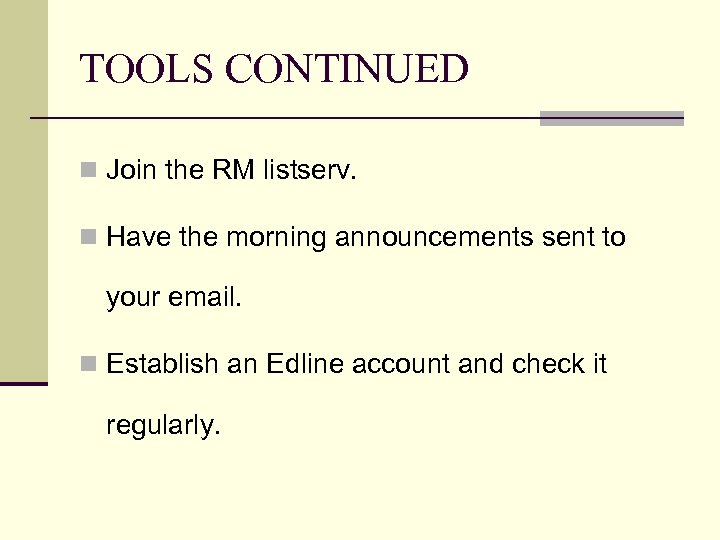 TOOLS CONTINUED

Join the RM listserv.

Have the morning announcements sent to your email.

Establish an Edline account and check it regularly.